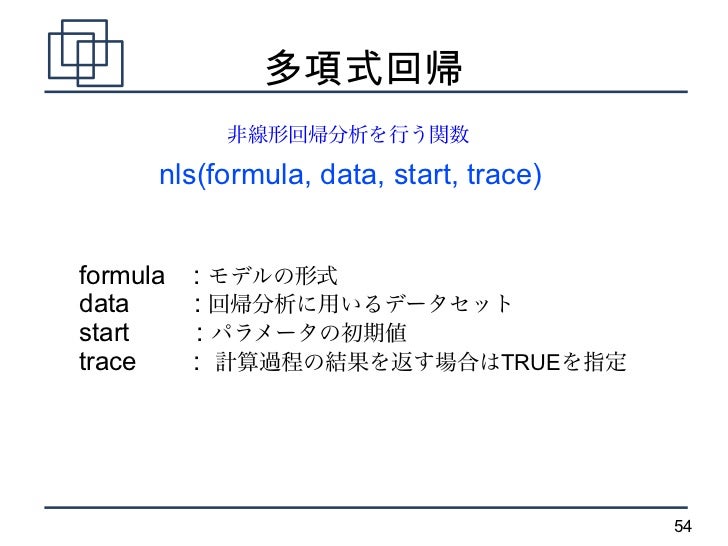 多項式回帰

非線形回帰分析を行う関数

nls(formula, data, start, trace)

formula ：モデルの形式
data ：回帰分析に用いるデータセット
start ：パラメータの初期値
trace ： 計算過程の結果を返す場合はTRUEを指定

54